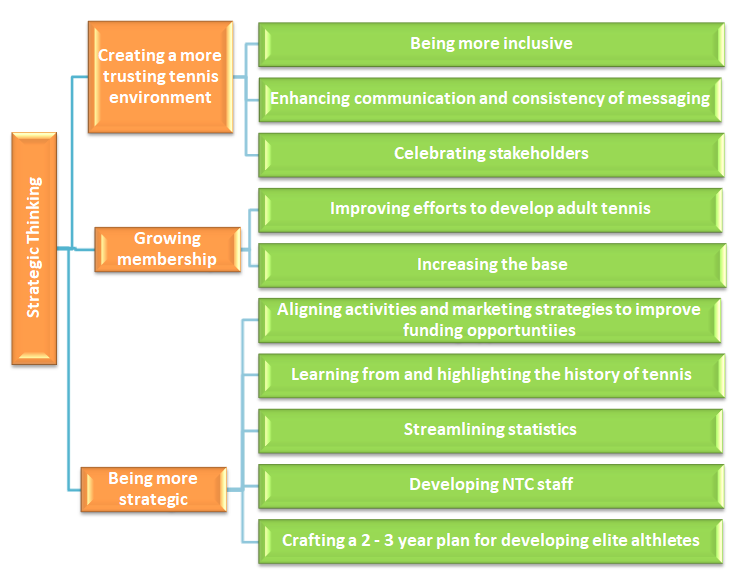 Strategic Thinking

Creating a more trusting tennis environment

Being more inclusive

Enhancing communication and consistency of messaging

Celebrating stakeholders

Growing membership

Improving efforts to develop adult tennis

Increasing the base

Being more strategic

Aligning activities and marketing strategies to improve funding opportuntiies

Learning from and highlighting the history of tennis

Streamlining statistics

Developing NTC staff

Crafting a 2 - 3 year plan for developing elite althletes